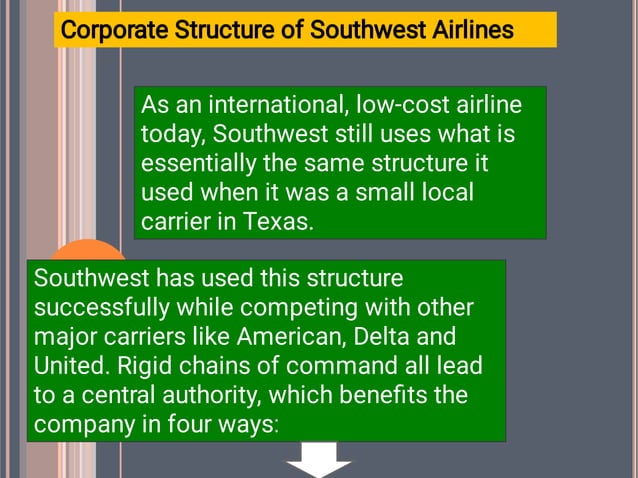 Corporate Structure of Southwest Airlines

As an international, low-cost airline today, Southwest still uses what is essentially the same structure it used when it was a small local carrier in Texas.

Southwest has used this structure successfully while competing with other major carriers like American, Delta and United. Rigid chains of command all lead to a central authority, which benefits the company in four ways: